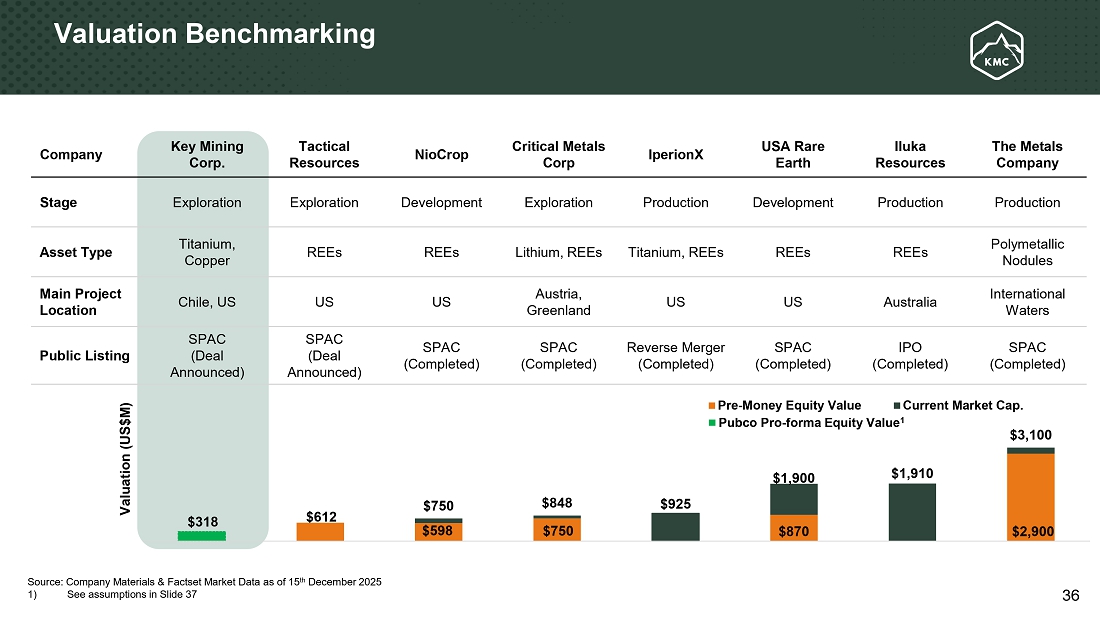 Valuation Benchmarking

KMC

| Company | Key Mining Corp. | Tactical Resources | NioCrop | Critical Metals Corp | IperionX | USA Rare Earth | Iluka Resources | The Metals Company |
|---|---|---|---|---|---|---|---|---|
| Stage | Exploration | Exploration | Development | Exploration | Production | Development | Production | Production |
| Asset Type | Titanium, Copper | REEs | REEs | Lithium, REEs | Titanium, REEs | REEs | REEs | Polymetallic Nodules |
| Main Project Location | Chile, US | US | US | Austria, Greenland | US | US | Australia | International Waters |
| Public Listing | SPAC (Deal Announced) | SPAC (Deal Announced) | SPAC (Completed) | SPAC (Completed) | Reverse Merger (Completed) | SPAC (Completed) | IPO (Completed) | SPAC (Completed) |

Valuation (US$M)

Pre-Money Equity Value
Current Market Cap.
Pubco Pro-forma Equity Value$^1$

$318
$612
$750
$598
$848
$750
$925
$1,900
$870
$1,910
$3,100
$2,900

Source: Company Materials & Factset Market Data as of 15$^{th}$ December 2025
1) See assumptions in Slide 37

36